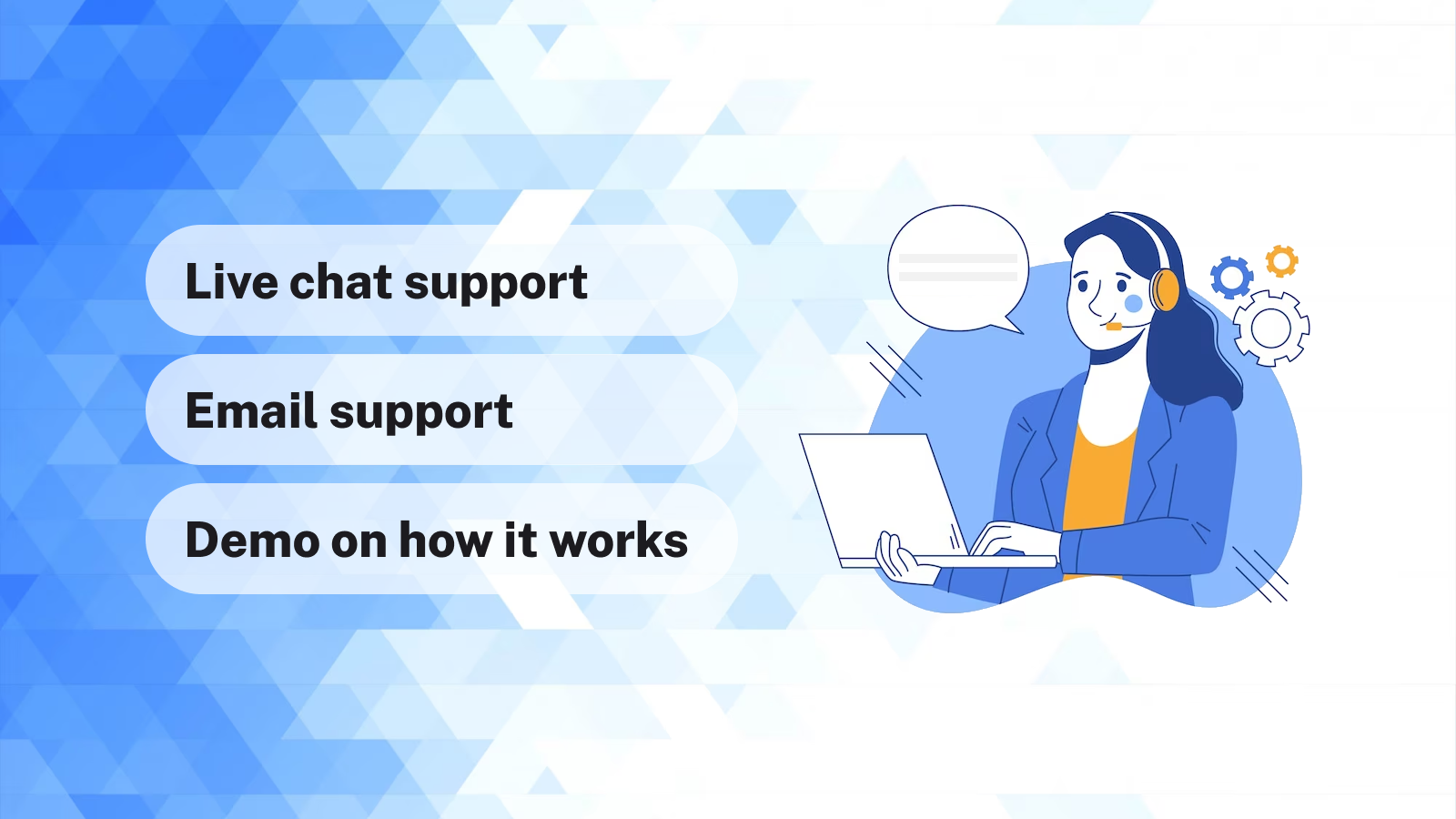 Live chat support

Email support

Demo on how it works